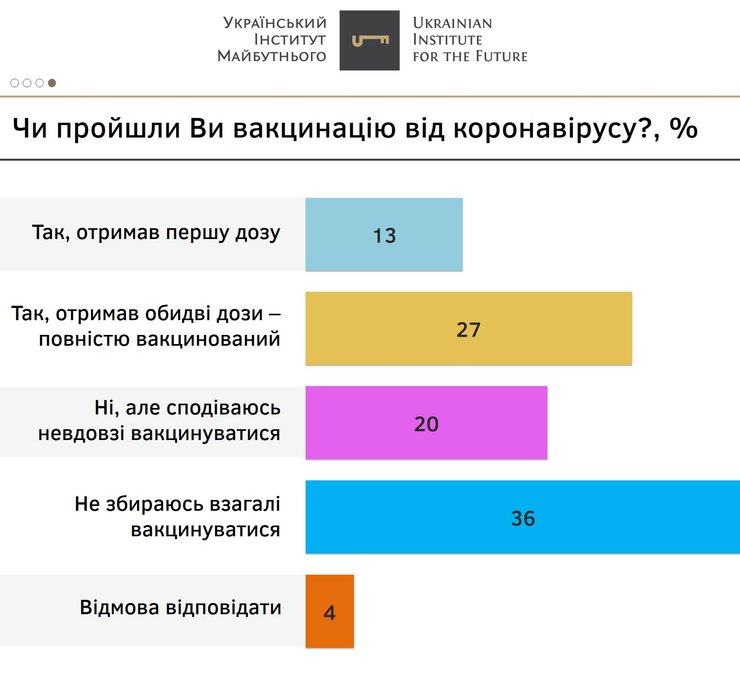 Український Інститут Майбутнього

Ukrainian Institute for the Future

Чи пройшли Ви вакцинацію від коронавірусу?, %

Так, отримав першу дозу 13

Так, отримав обидві дози – повністю вакцинований 27

Ні, але сподіваюсь невдовзі вакцинуватися 20

Не збираюсь взагалі вакцинуватися 36

Відмова відповідати 4